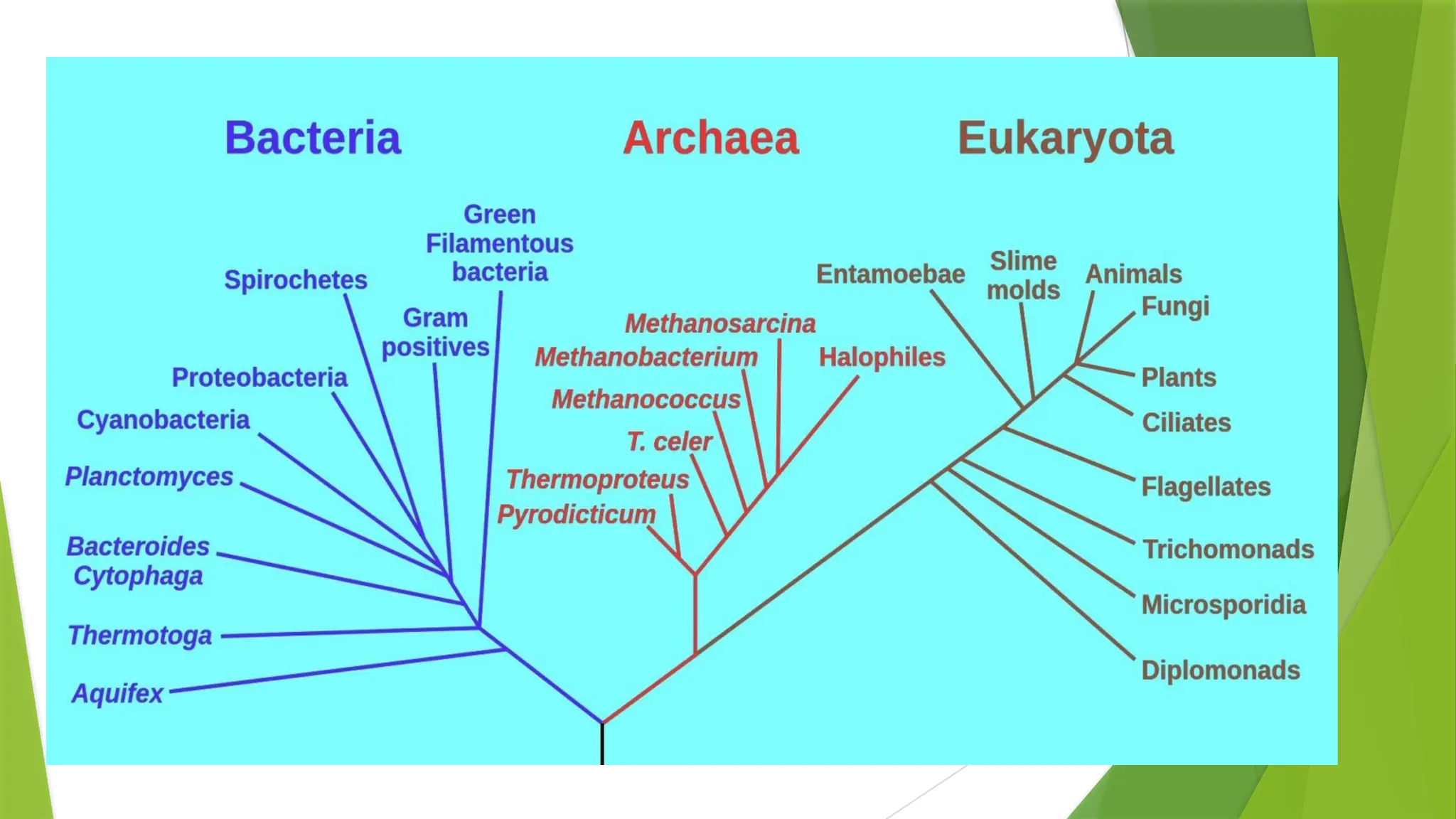 Bacteria

Archaea

Eukaryota

Green Filamentous bacteria

Spirochetes

Gram positives

Proteobacteria

Cyanobacteria

Planctomyces

Bacteroides Cytophaga

Thermotoga

Aquifex

Methanosarcina

Methanobacterium

Halophiles

Methanococcus

T. celer

Thermoproteus

Pyrodicticum

Entamoebae

Slime molds

Animals

Fungi

Plants

Ciliates

Flagellates

Trichomonads

Microsporidia

Diplomonads